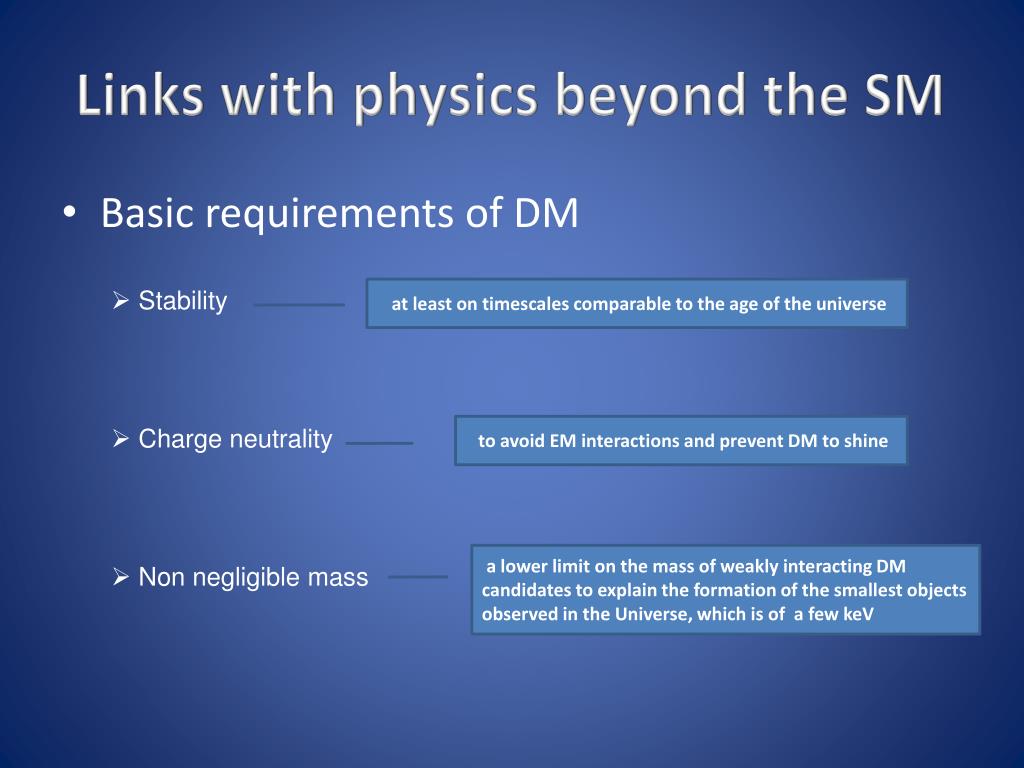 Links with physics beyond the SM

• Basic requirements of DM

➢ Stability

at least on timescales comparable to the age of the universe

➢ Charge neutrality

to avoid EM interactions and prevent DM to shine

➢ Non negligible mass

a lower limit on the mass of weakly interacting DM candidates to explain the formation of the smallest objects observed in the Universe, which is of a few keV